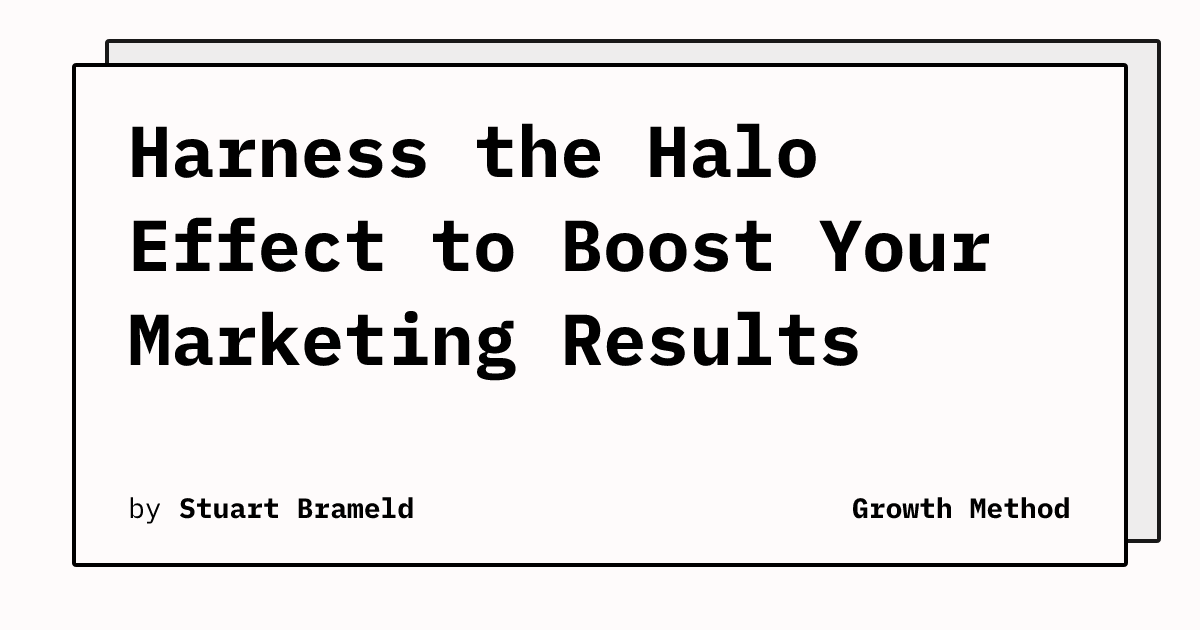 Harness the Halo Effect to Boost Your Marketing Results

by Stuart Brameld

Growth Method